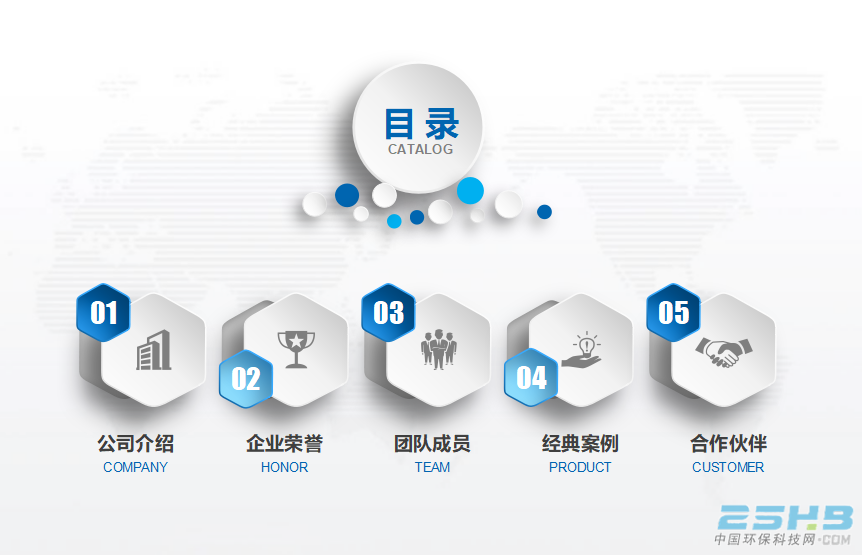 目录
CATALOG

01
公司介绍
COMPANY

02
企业荣誉
HONOR

03
团队成员
TEAM

04
经典案例
PRODUCT

05
合作伙伴
CUSTOMER

25HB
中国环保科技网·COM